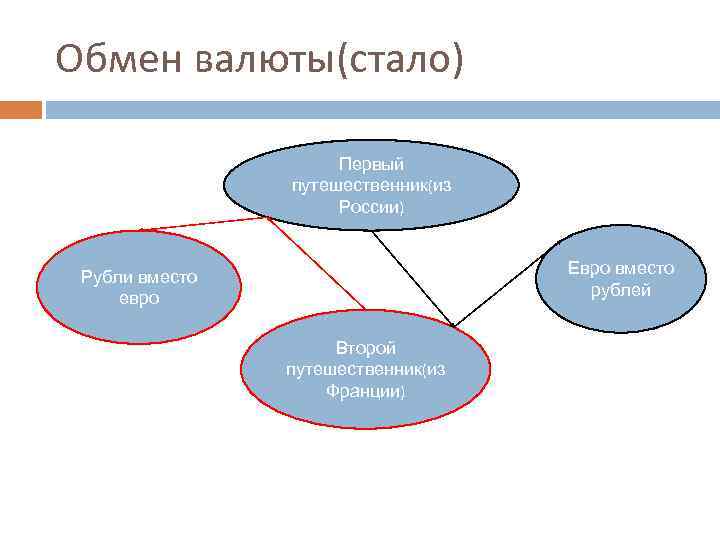 Обмен валюты(стало)

Первый путешественник(из России)

Рубли вместо евро

Евро вместо рублей

Второй путешественник(из Франции)